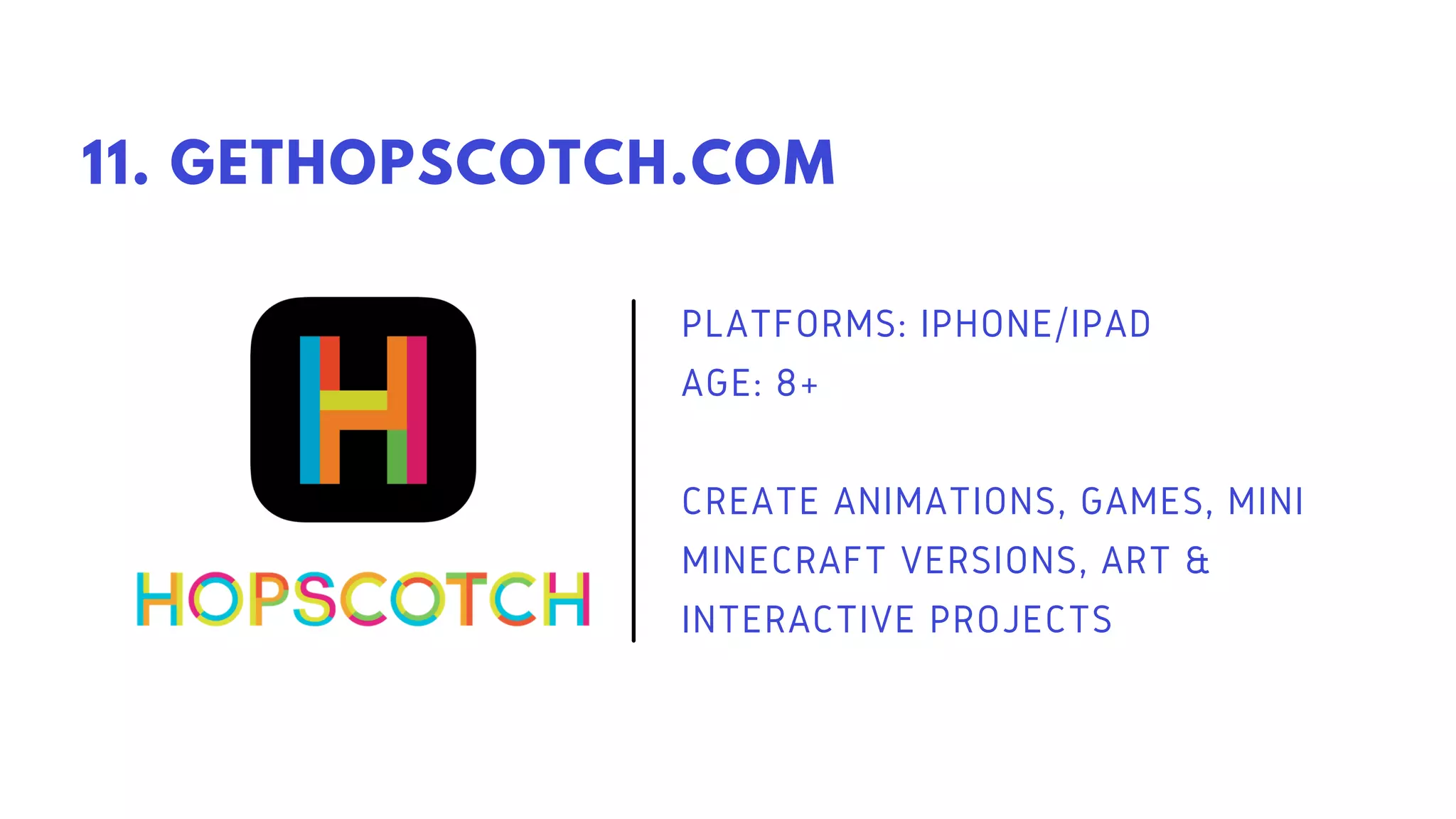 11. GETHOPSCOTCH.COM

H

HOPSCOTCH

PLATFORMS: IPHONE/IPAD
AGE: 8+

CREATE ANIMATIONS, GAMES, MINI MINECRAFT VERSIONS, ART & INTERACTIVE PROJECTS